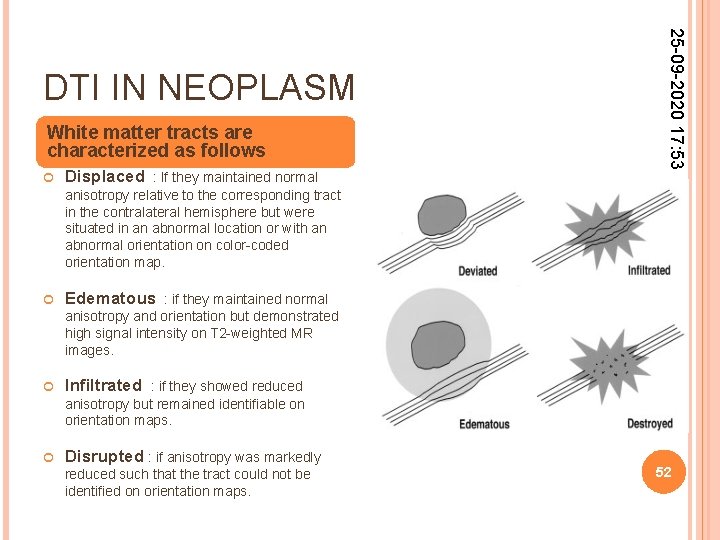 25-09-2020 17:53

DTI IN NEOPLASM

White matter tracts are characterized as follows

Displaced : If they maintained normal anisotropy relative to the corresponding tract in the contralateral hemisphere but were situated in an abnormal location or with an abnormal orientation on color-coded orientation map.

Edematous : if they maintained normal anisotropy and orientation but demonstrated high signal intensity on T2-weighted MR images.

Infiltrated : if they showed reduced anisotropy but remained identifiable on orientation maps.

Disrupted : if anisotropy was markedly reduced such that the tract could not be identified on orientation maps.

Deviated

Infiltrated

Edematous

Destroyed

52